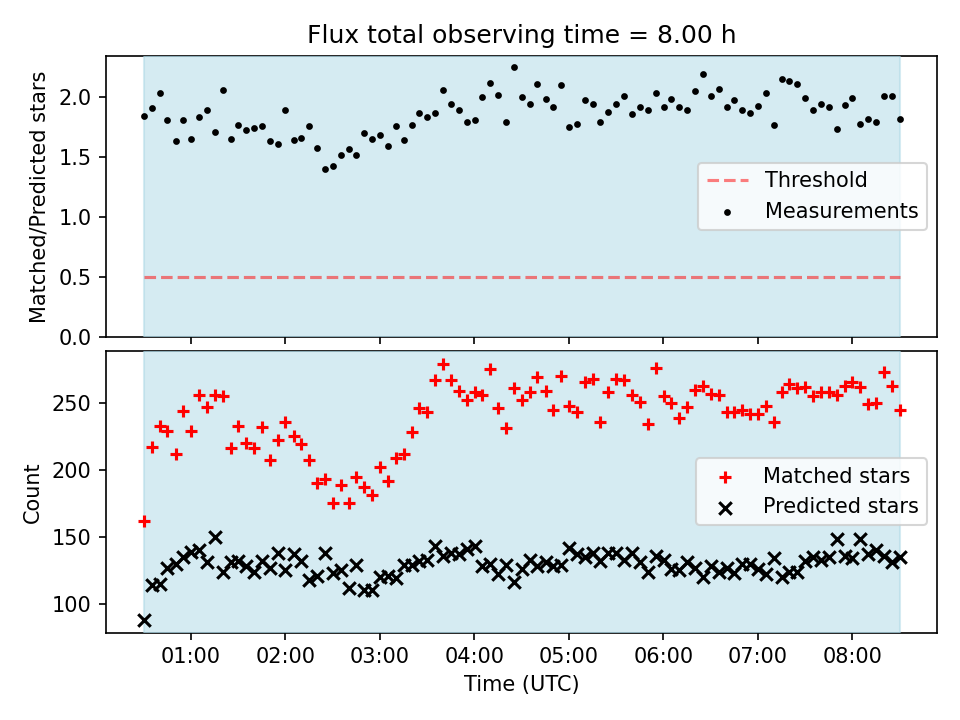 Flux total observing time = 8.00 h

Matched/Predicted stars

2.0
1.5
1.0
0.5
0.0

Threshold
Measurements

Count

250
200
150
100

Matched stars
Predicted stars

01:00 02:00 03:00 04:00 05:00 06:00 07:00 08:00

Time (UTC)